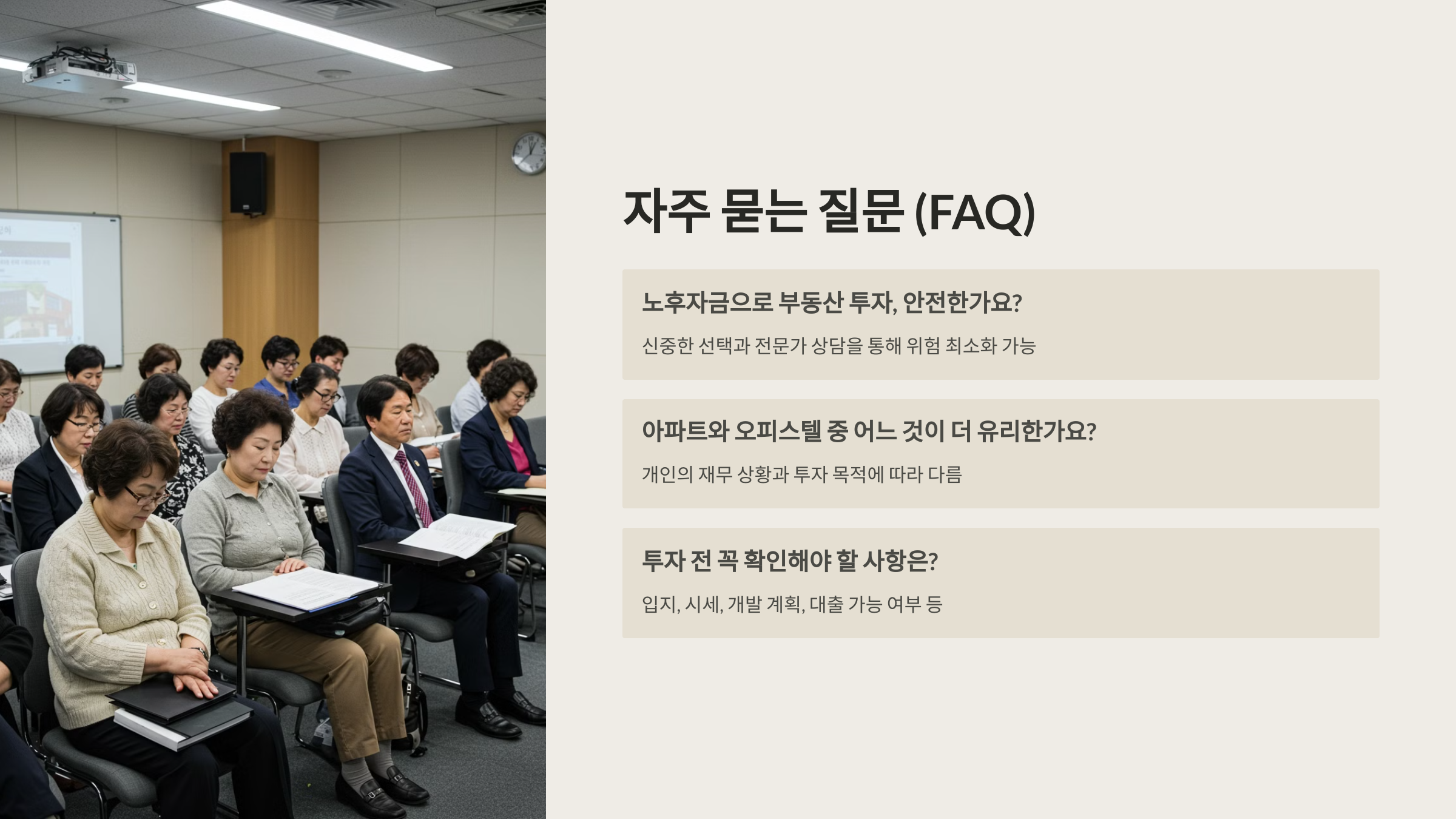 자주 묻는 질문 (FAQ)

노후자금으로 부동산 투자, 안전한가요?

신중한 선택과 전문가 상담을 통해 위험 최소화 가능

아파트와 오피스텔 중 어느 것이 더 유리한가요?

개인의 재무 상황과 투자 목적에 따라 다름

투자 전 꼭 확인해야 할 사항은?

입지, 시세, 개발 계획, 대출 가능 여부 등